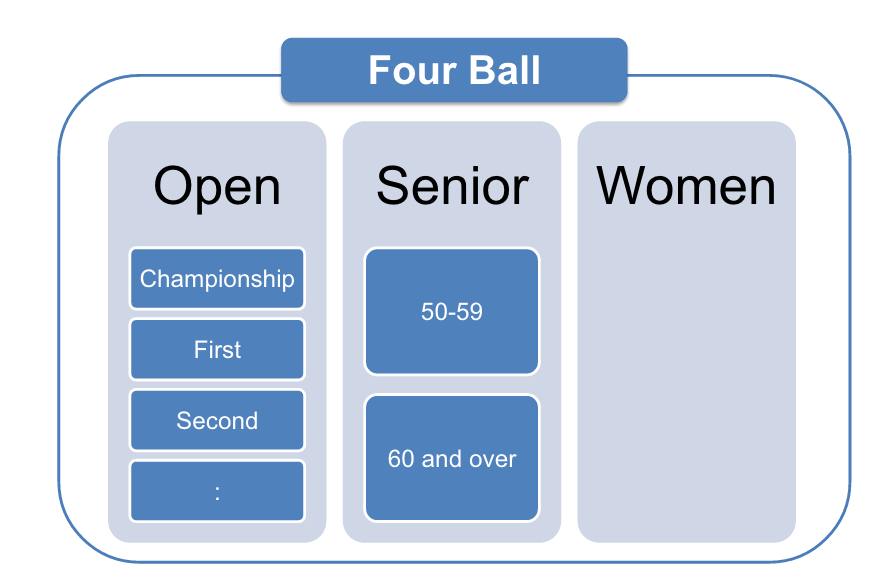 Four Ball

Open

Championship

First

Second

:

Senior

50-59

60 and over

Women